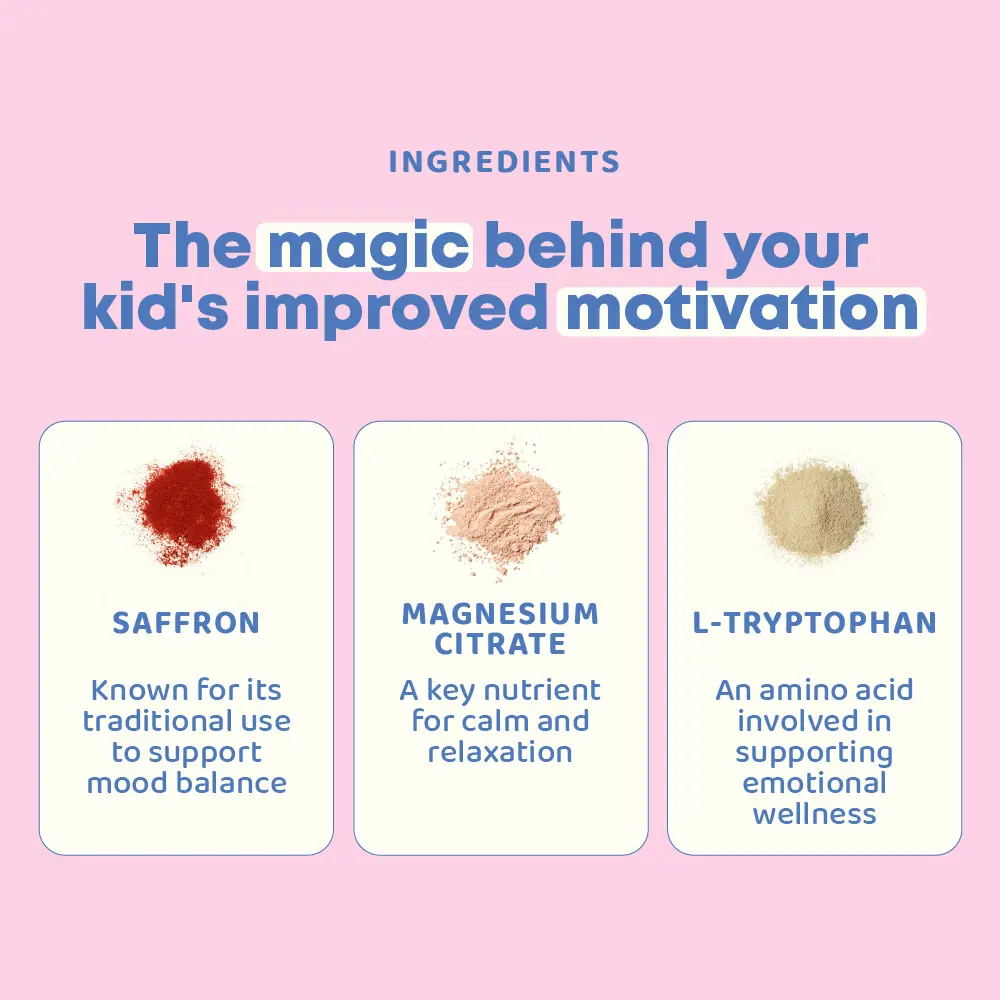 INGREDIENTS

The magic behind your kid's improved motivation

SAFFRON

Known for its traditional use to support mood balance

MAGNESIUM CITRATE

A key nutrient for calm and relaxation

L-TRYPTOPHAN

An amino acid involved in supporting emotional wellness